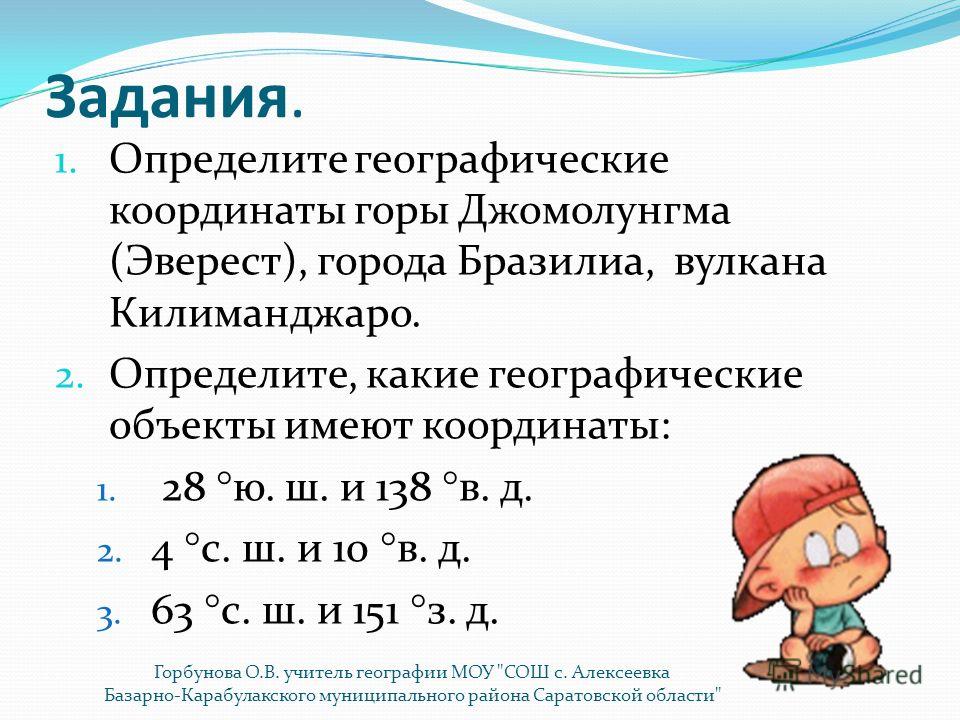 Задания.

1. Определите географические координаты горы Джомолунгма (Эверест), города Бразилиа, вулкана Килиманджаро.

2. Определите, какие географические объекты имеют координаты:

1. 28 °ю. ш. и 138 °в. д.

2. 4 °с. ш. и 10 °в. д.

3. 63 °с. ш. и 151 °з. д.

Горбунова О.В. учитель географии МОУ "СОШ с. Алексеевка Базарно-Карабулакского муниципального района Саратовской области"

MyShared